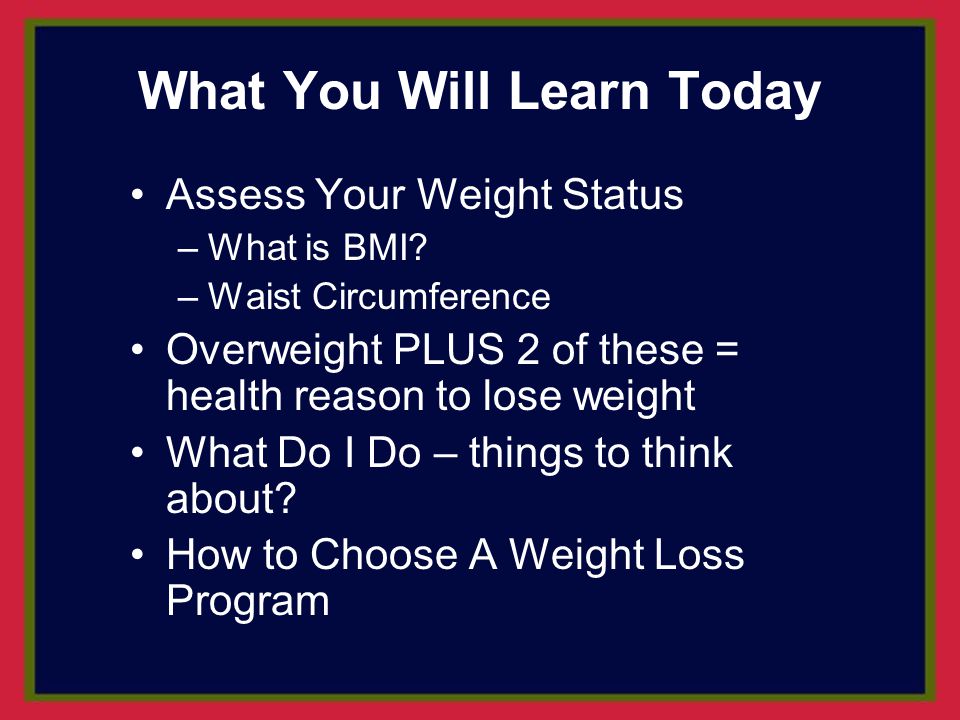 What You Will Learn Today

• Assess Your Weight Status
– What is BMI?
– Waist Circumference
• Overweight PLUS 2 of these = health reason to lose weight
• What Do I Do – things to think about?
• How to Choose A Weight Loss Program